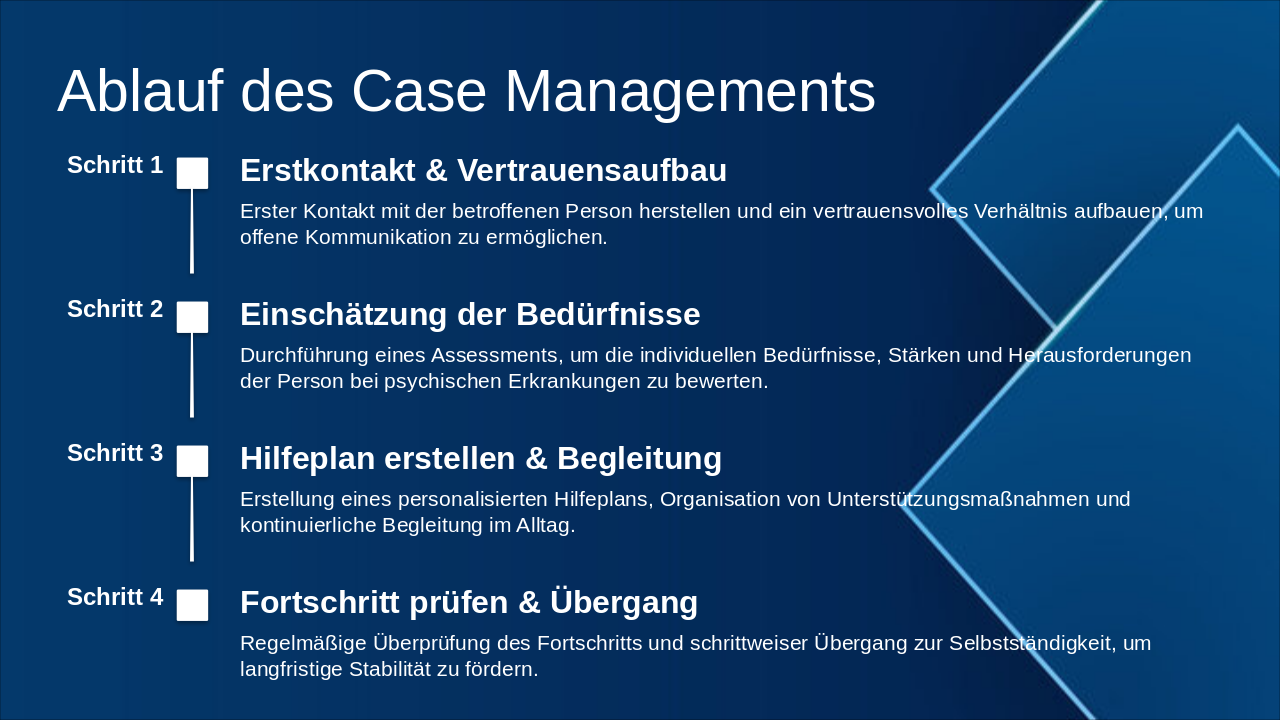 Ablauf des Case Managements

Schritt 1

Erstkontakt & Vertrauensaufbau

Erster Kontakt mit der betroffenen Person herstellen und ein vertrauensvolles Verhältnis aufbauen, um offene Kommunikation zu ermöglichen.

Schritt 2

Einschätzung der Bedürfnisse

Durchführung eines Assessments, um die individuellen Bedürfnisse, Stärken und Herausforderungen der Person bei psychischen Erkrankungen zu bewerten.

Schritt 3

Hilfeplan erstellen & Begleitung

Erstellung eines personalisierten Hilfeplans, Organisation von Unterstützungsmaßnahmen und kontinuierliche Begleitung im Alltag.

Schritt 4

Fortschritt prüfen & Übergang

Regelmäßige Überprüfung des Fortschritts und schrittweiser Übergang zur Selbstständigkeit, um langfristige Stabilität zu fördern.